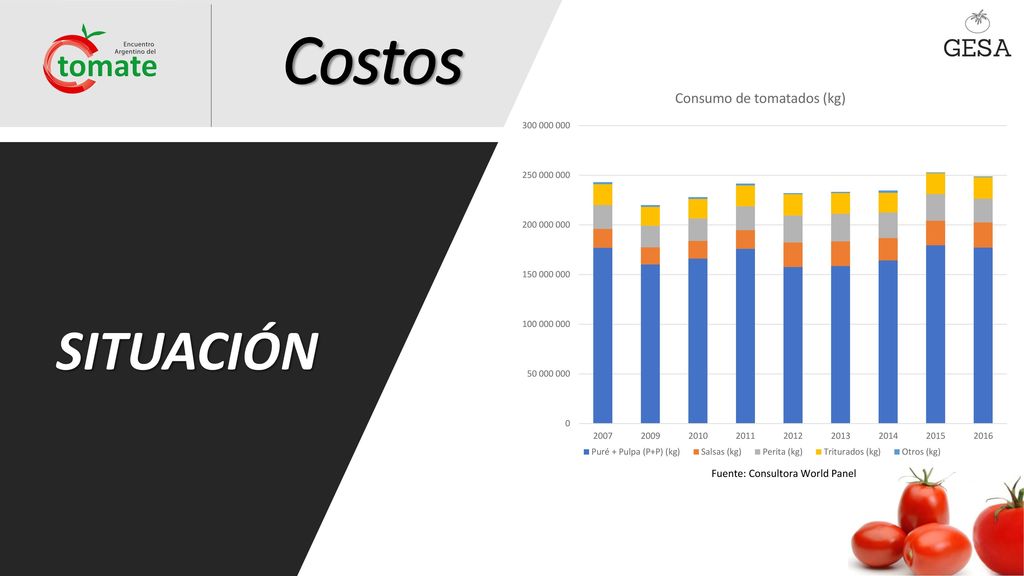 Encuentro Argentino del
tomate

Costos

GESA

SITUACIÓN

Consumo de tomatados (kg)

300 000 000
250 000 000
200 000 000
150 000 000
100 000 000
50 000 000
0

2007 2009 2010 2011 2012 2013 2014 2015 2016

Puré + Pulpa (P+P) (kg) Salsas (kg) Perita (kg) Triturados (kg) Otros (kg)

Fuente: Consultora World Panel